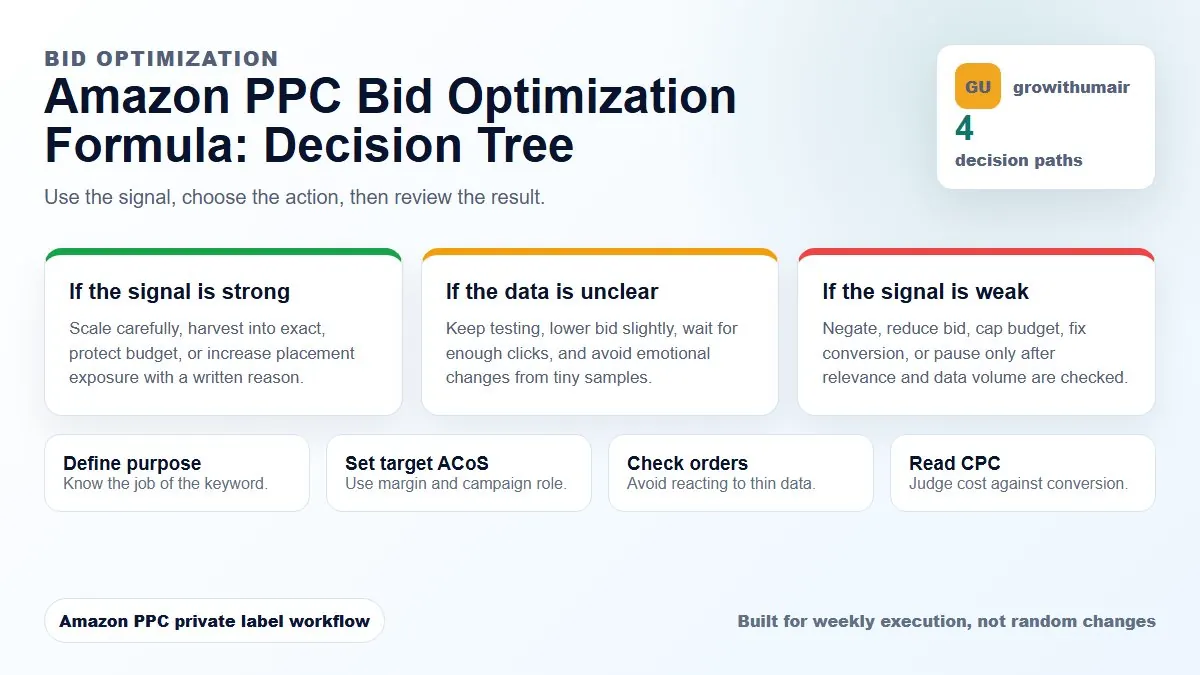 BID OPTIMIZATION

Amazon PPC Bid Optimization Formula: Decision Tree

Use the signal, choose the action, then review the result.

GU growithumair

4

decision paths

If the signal is strong

Scale carefully, harvest into exact, protect budget, or increase placement exposure with a written reason.

If the data is unclear

Keep testing, lower bid slightly, wait for enough clicks, and avoid emotional changes from tiny samples.

If the signal is weak

Negate, reduce bid, cap budget, fix conversion, or pause only after relevance and data volume are checked.

Define purpose
Know the job of the keyword.

Set target ACoS
Use margin and campaign role.

Check orders
Avoid reacting to thin data.

Read CPC
Judge cost against conversion.

Amazon PPC private label workflow

Built for weekly execution, not random changes